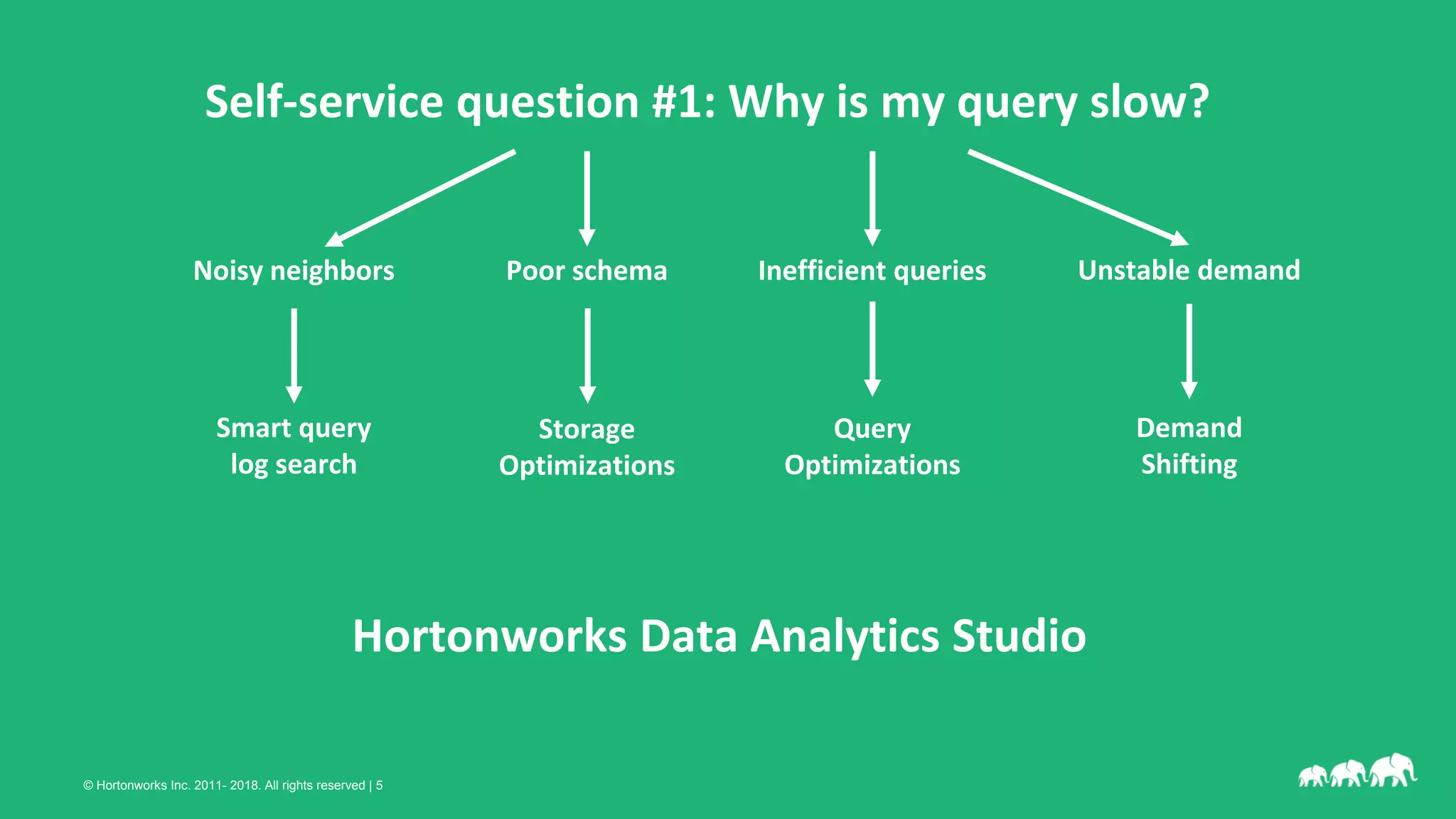 Self-service question #1: Why is my query slow?

Noisy neighbors

Poor schema

Inefficient queries

Unstable demand

Smart query log search

Storage Optimizations

Query Optimizations

Demand Shifting

Hortonworks Data Analytics Studio

© Hortonworks Inc. 2011- 2018. All rights reserved | 5